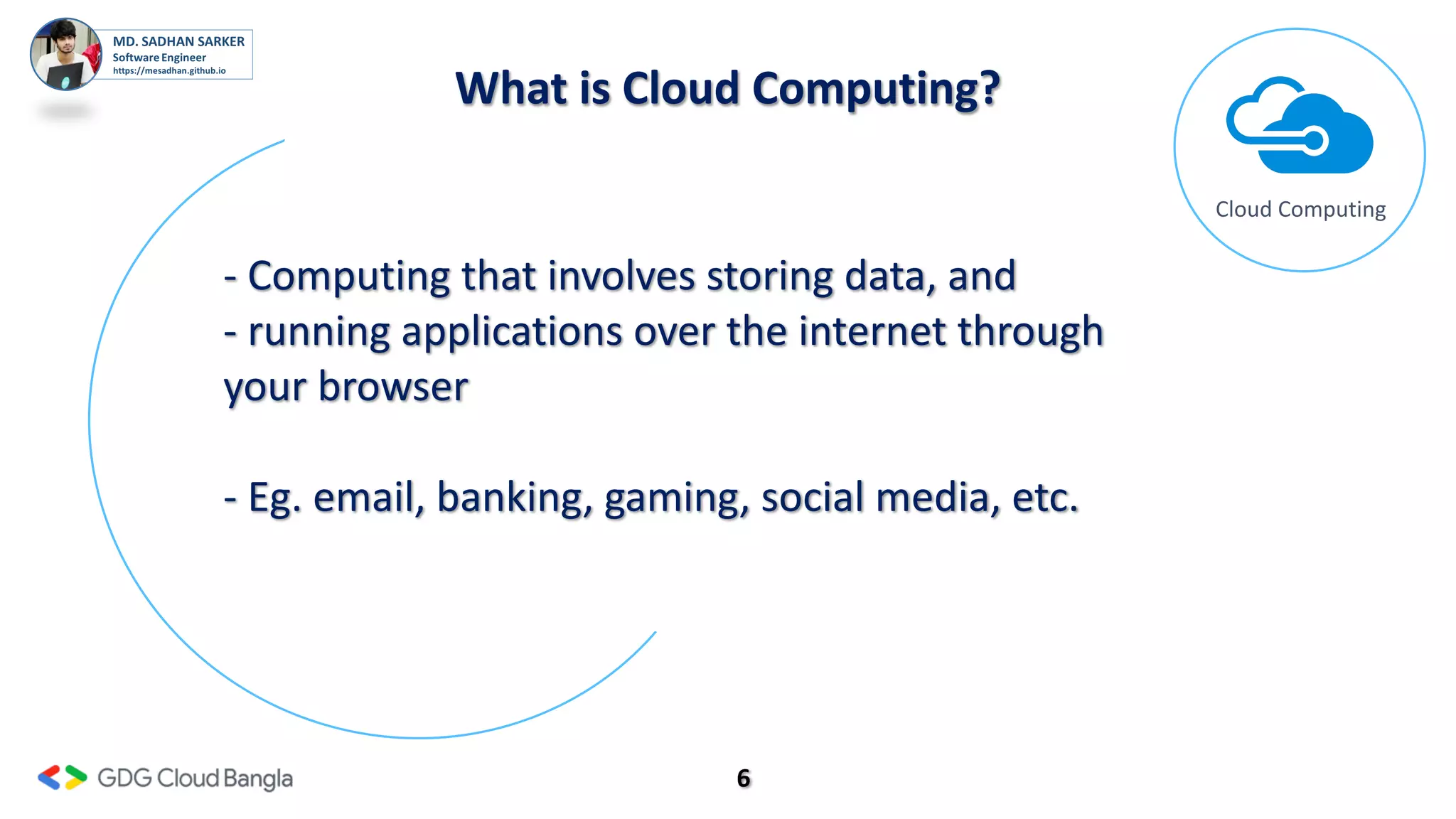 MD. SADHAN SARKER
Software Engineer
https://mesadhan.github.io

What is Cloud Computing?

Cloud Computing

- Computing that involves storing data, and
- running applications over the internet through your browser

- Eg. email, banking, gaming, social media, etc.

GDG Cloud Bangla

6